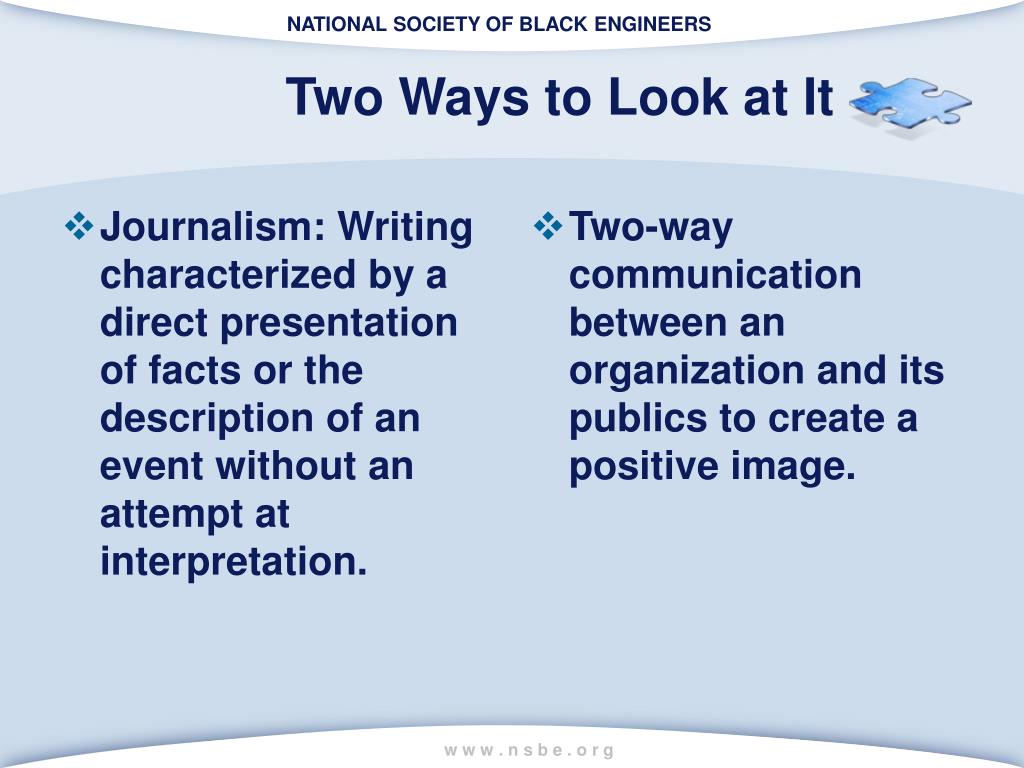 NATIONAL SOCIETY OF BLACK ENGINEERS

Two Ways to Look at It

❖ Journalism: Writing characterized by a direct presentation of facts or the description of an event without an attempt at interpretation.

❖ Two-way communication between an organization and its publics to create a positive image.

www.nsbe.org